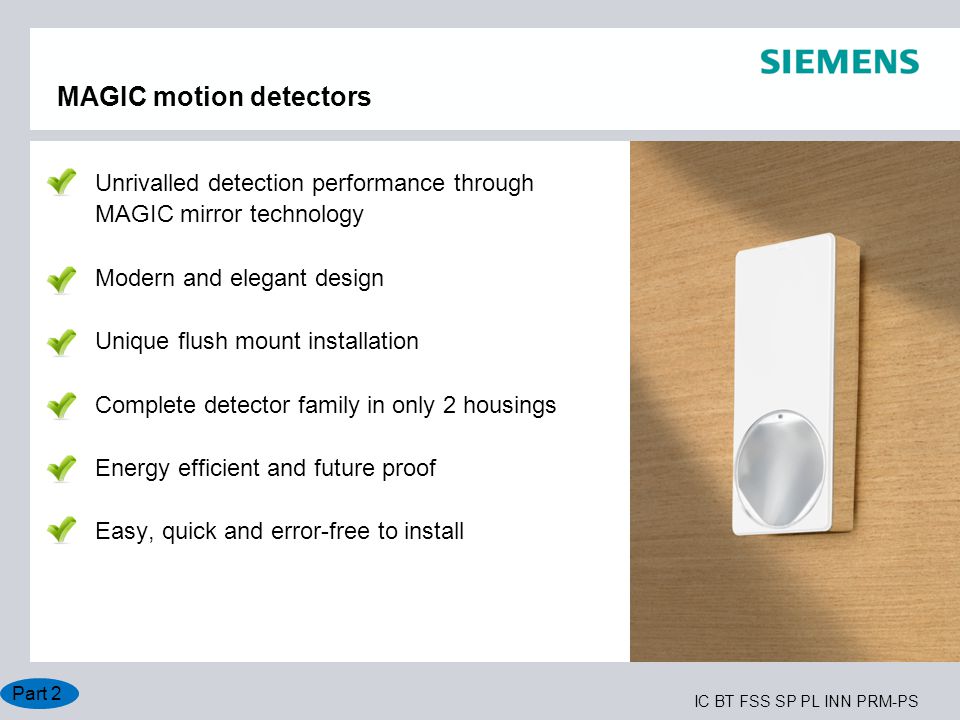 SIEMENS

MAGIC motion detectors

Unrivalled detection performance through MAGIC mirror technology

Modern and elegant design

Unique flush mount installation

Complete detector family in only 2 housings

Energy efficient and future proof

Easy, quick and error-free to install

Part 2

IC BT FSS SP PL INN PRM-PS